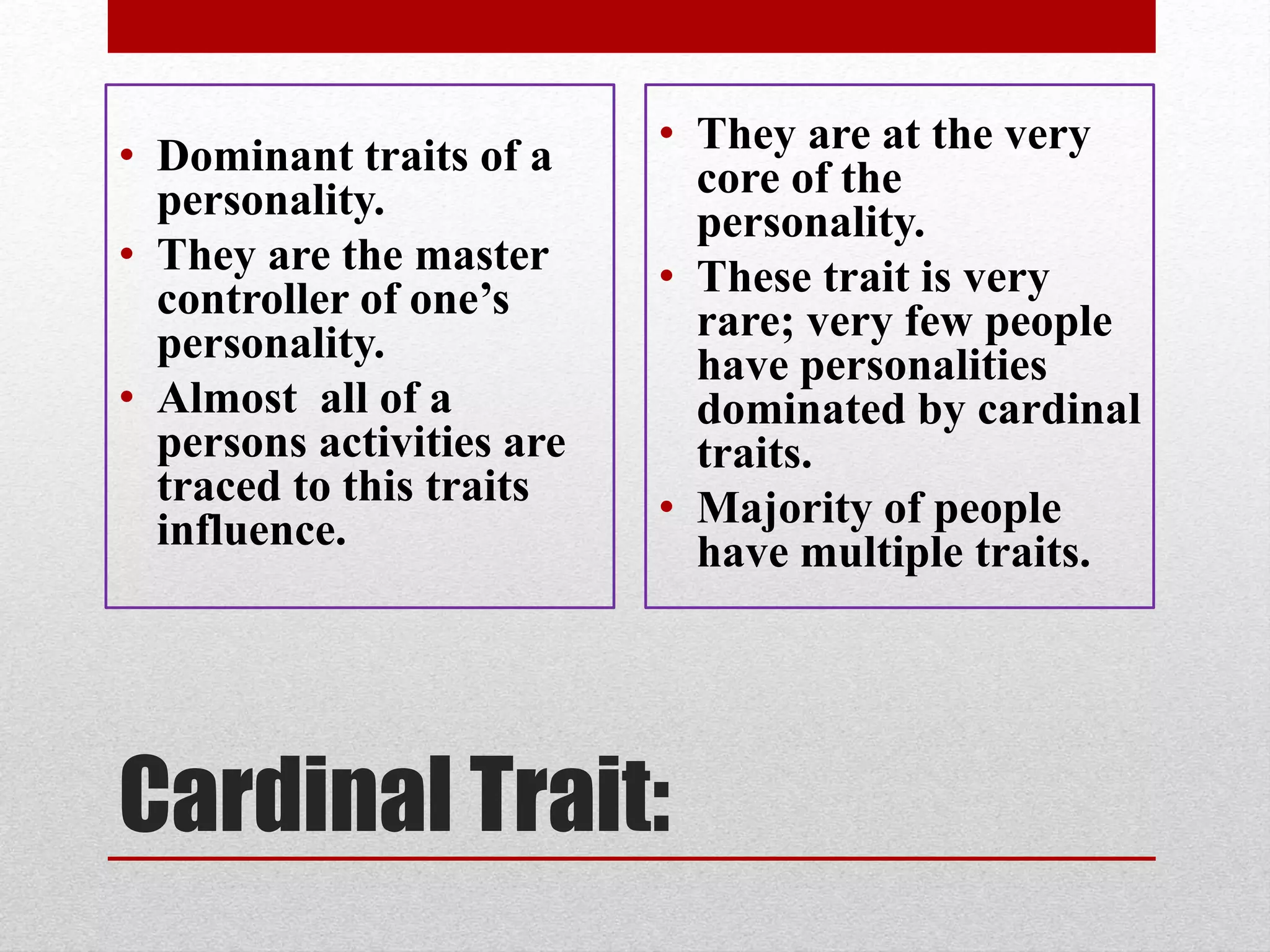 • Dominant traits of a personality.
• They are the master controller of one’s personality.
• Almost  all of a persons activities are traced to this traits influence.

• They are at the very core of the personality.
• These trait is very rare; very few people have personalities dominated by cardinal traits.
• Majority of people have multiple traits.

Cardinal Trait: